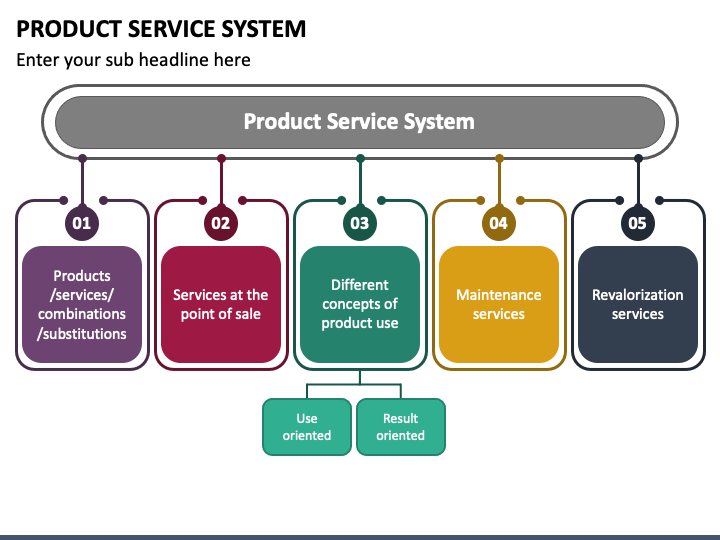 PRODUCT SERVICE SYSTEM

Enter your sub headline here

Product Service System

01

Products /services/ combinations /substitutions

02

Services at the point of sale

03

Different concepts of product use

Use oriented

Result oriented

04

Maintenance services

05

Revalorization services